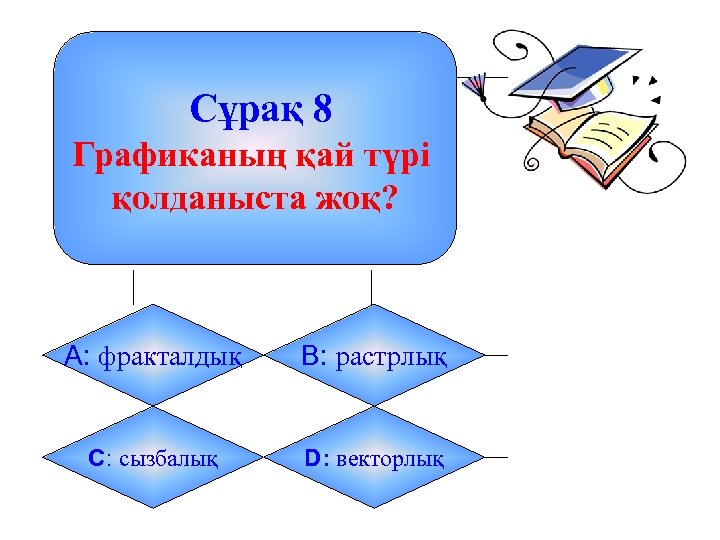 Сұрақ 8
Графиканың қай түрі қолданыста жоқ?

A: фракталдық

B: растрлық

C: сызбалық

D: векторлық